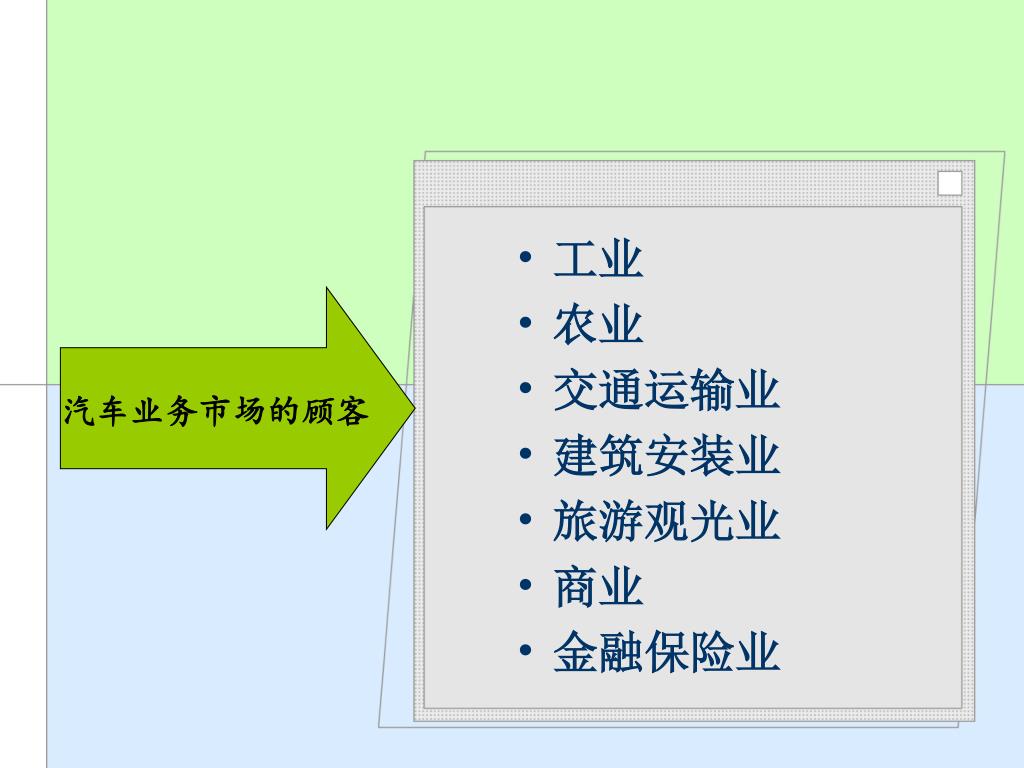 汽车业务市场的顾客

• 工业
• 农业
• 交通运输业
• 建筑安装业
• 旅游观光业
• 商业
• 金融保险业